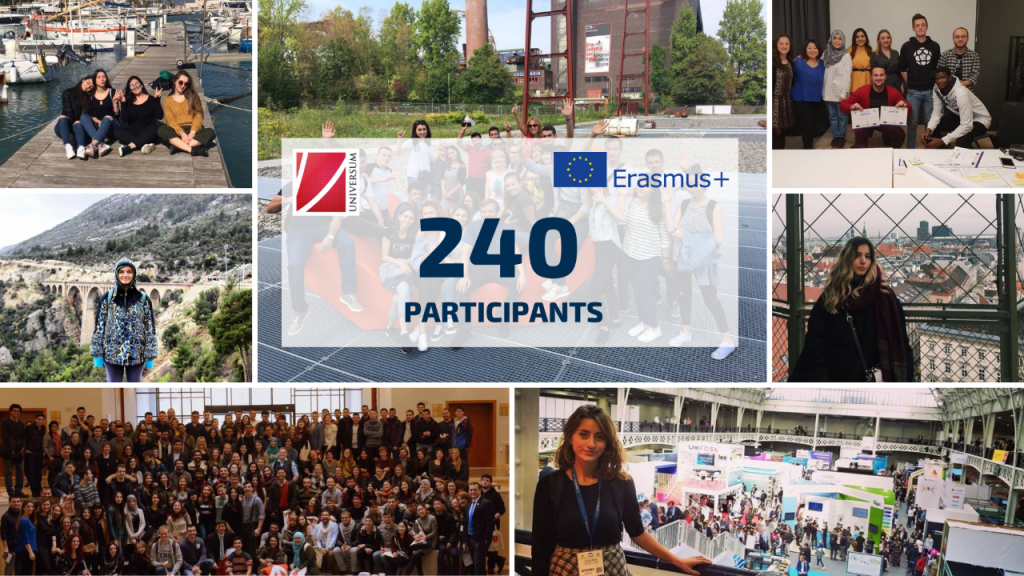 UNIVERSUM

Erasmus+

240

PARTICIPANTS